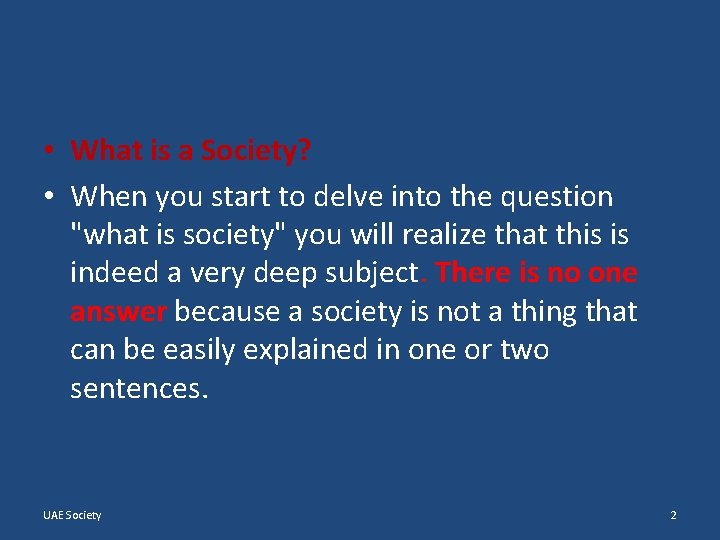 • What is a Society?

• When you start to delve into the question "what is society" you will realize that this is indeed a very deep subject. There is no one answer because a society is not a thing that can be easily explained in one or two sentences.

UAE Society

2